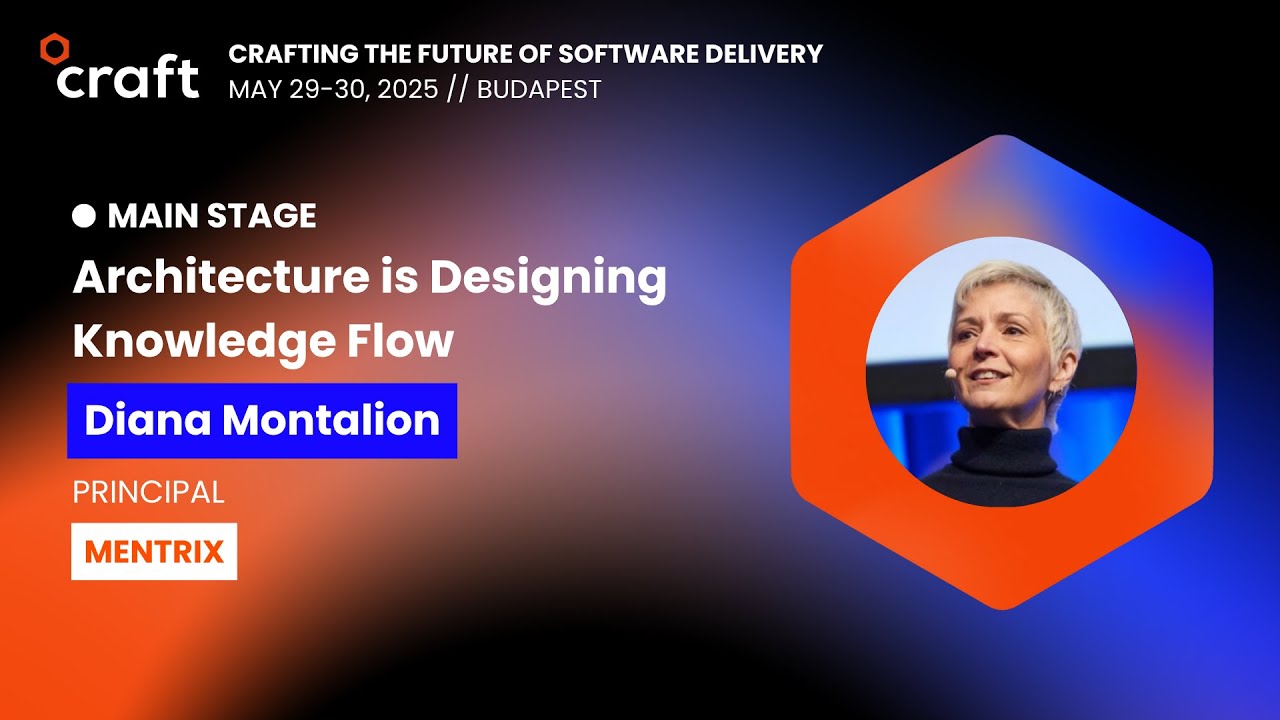 craft

CRAFTING THE FUTURE OF SOFTWARE DELIVERY
MAY 29-30, 2025 // BUDAPEST

MAIN STAGE

Architecture is Designing Knowledge Flow

Diana Montalion

PRINCIPAL

MENTRIX